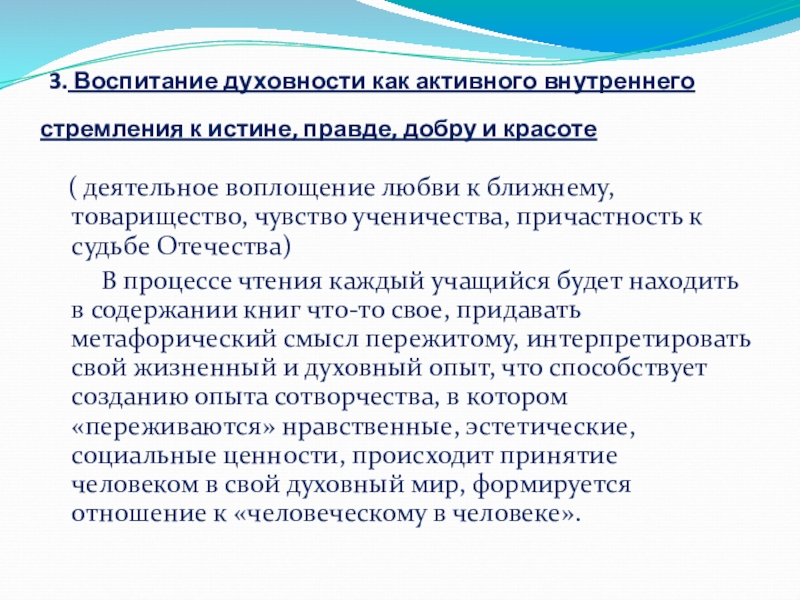 3. Воспитание духовности как активного внутреннего стремления к истине, правде, добру и красоте

( деятельное воплощение любви к ближнему, товарищество, чувство ученичества, причастность к судьбе Отечества)

В процессе чтения каждый учащийся будет находить в содержании книг что-то свое, придавать метафорический смысл пережитому, интерпретировать свой жизненный и духовный опыт, что способствует созданию опыта сотворчества, в котором «переживаются» нравственные, эстетические, социальные ценности, происходит принятие человеком в свой духовный мир, формируется отношение к «человеческому в человеке».